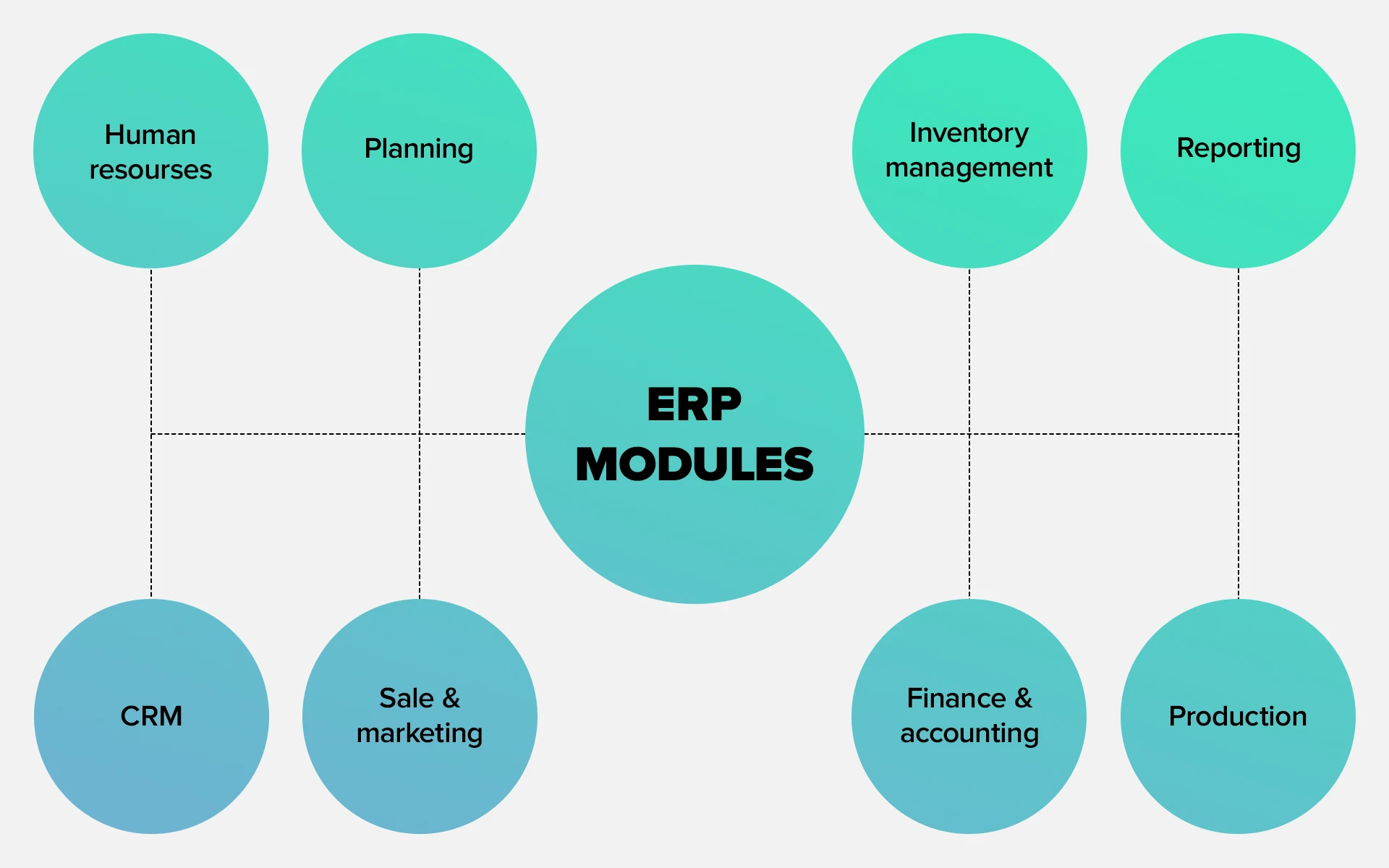 Human resourses

Planning

Inventory management

Reporting

ERP MODULES

CRM

Sale & marketing

Finance & accounting

Production